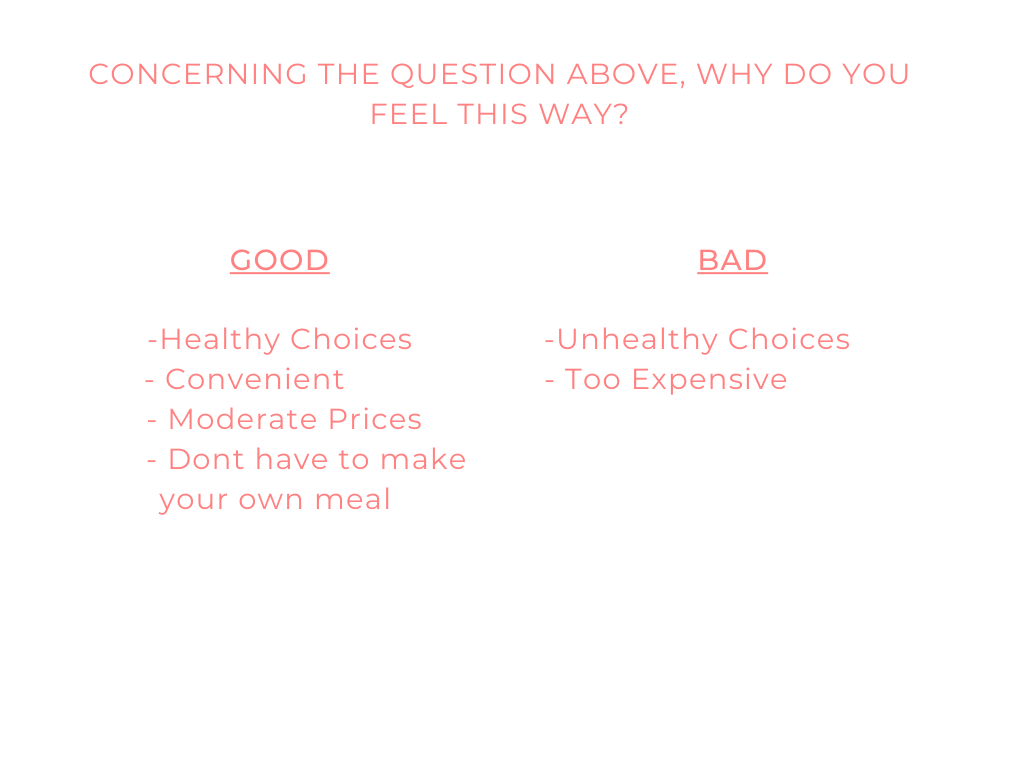 CONCERNING THE QUESTION ABOVE, WHY DO YOU FEEL THIS WAY?

GOOD

-Healthy Choices
- Convenient
- Moderate Prices
- Dont have to make your own meal

BAD

-Unhealthy Choices
- Too Expensive